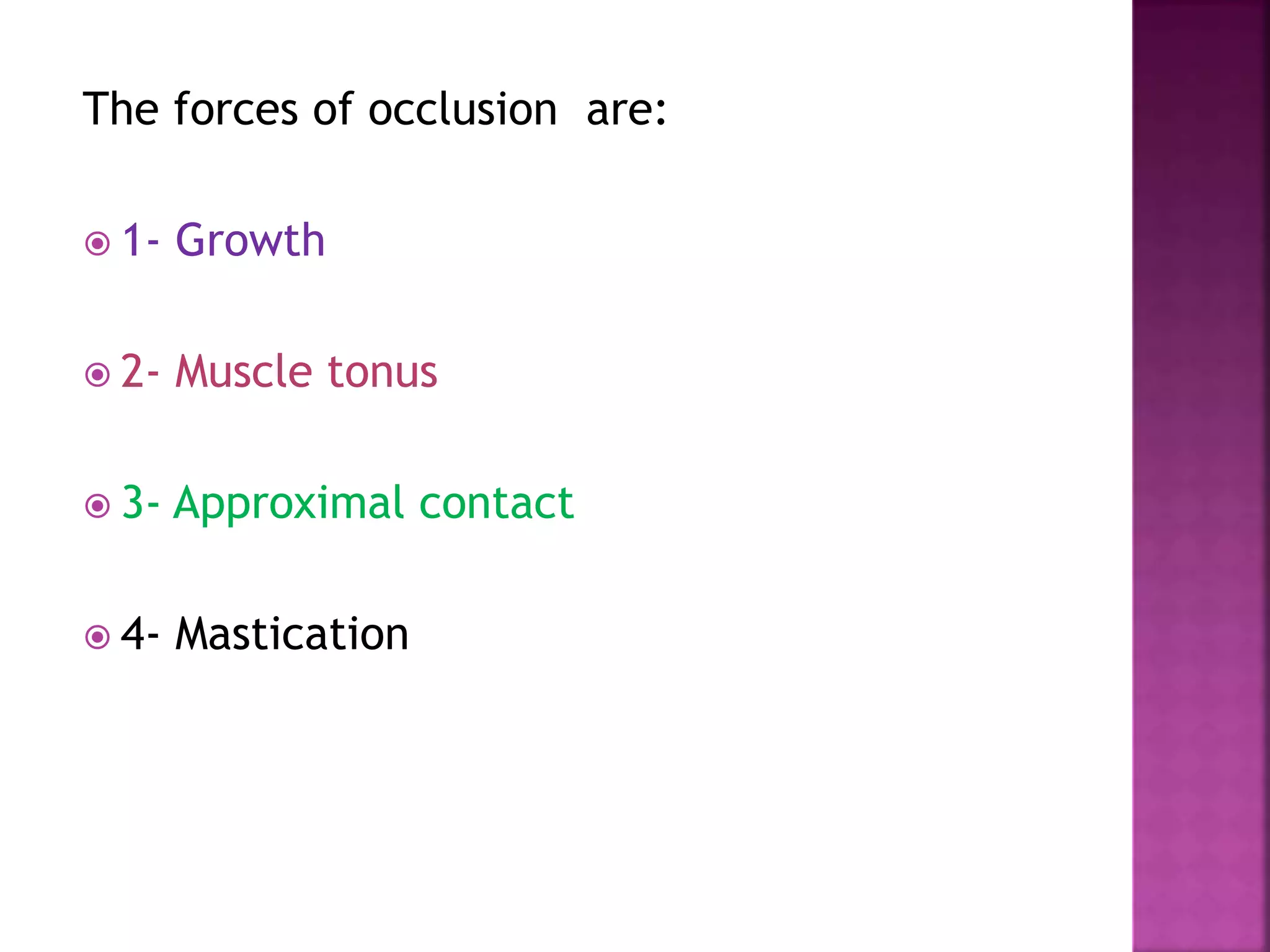 The forces of occlusion are:

1- Growth

2- Muscle tonus

3- Approximal contact

4- Mastication